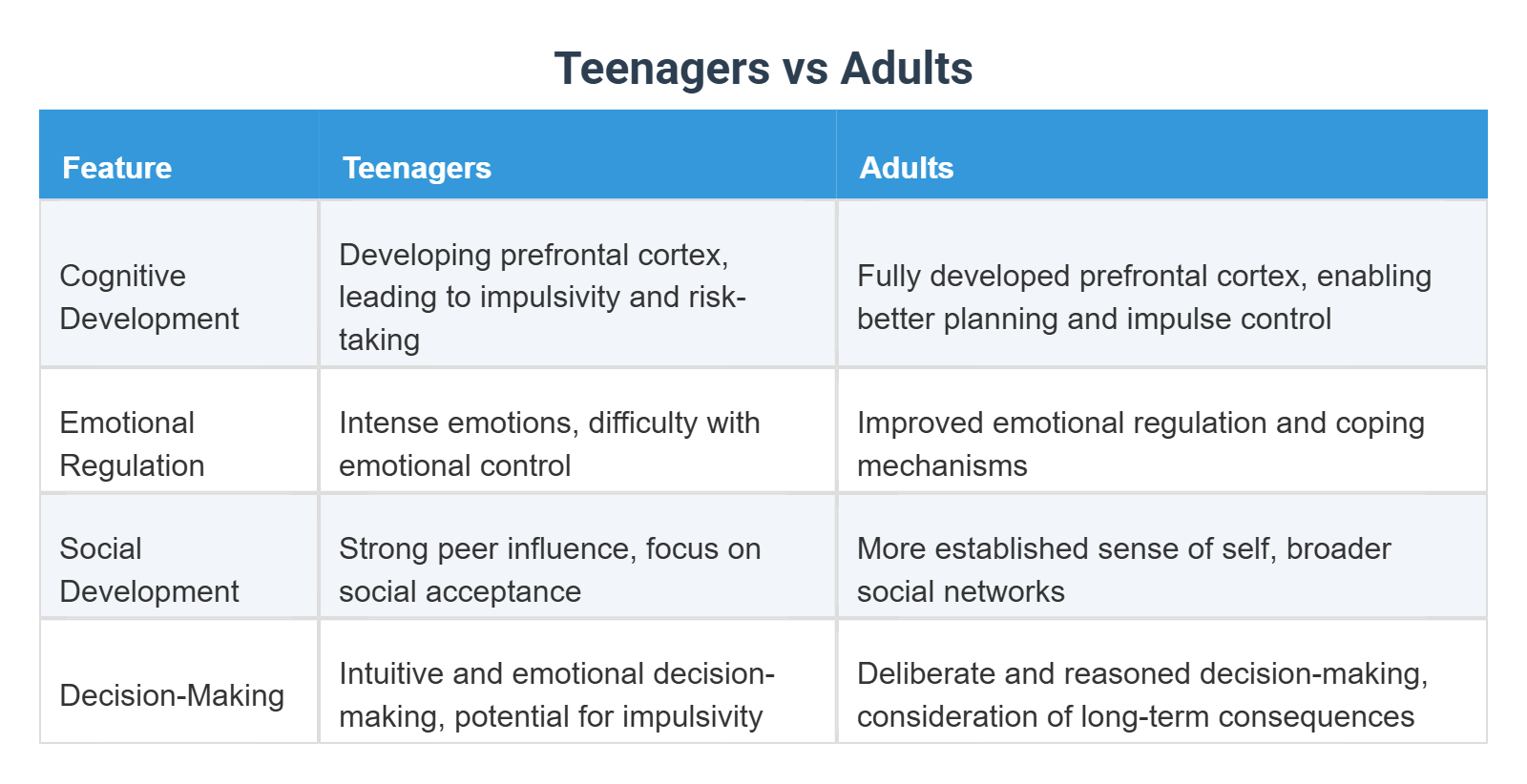 Teenagers vs Adults

| Feature | Teenagers | Adults |
|---|---|---|
| Cognitive Development | Developing prefrontal cortex, leading to impulsivity and risk-taking | Fully developed prefrontal cortex, enabling better planning and impulse control |
| Emotional Regulation | Intense emotions, difficulty with emotional control | Improved emotional regulation and coping mechanisms |
| Social Development | Strong peer influence, focus on social acceptance | More established sense of self, broader social networks |
| Decision-Making | Intuitive and emotional decision-making, potential for impulsivity | Deliberate and reasoned decision-making, consideration of long-term consequences |